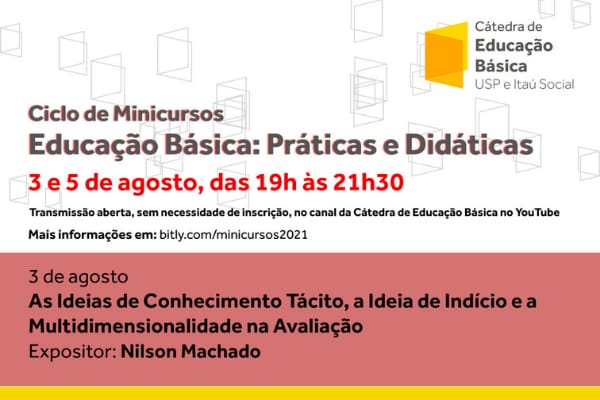 Cátedra de
Educação
Básica
USP e Itaú Social

Ciclo de Minicursos
Educação Básica: Práticas e Didáticas
3 e 5 de agosto, das 19h às 21h30

Transmissão aberta, sem necessidade de inscrição, no canal da Cátedra de Educação Básica no YouTube

Mais informações em: bitly.com/minicursos2021

3 de agosto
As Ideias de Conhecimento Tácito, a Ideia de Indício e a Multidimensionalidade na Avaliação
Expositor: Nilson Machado